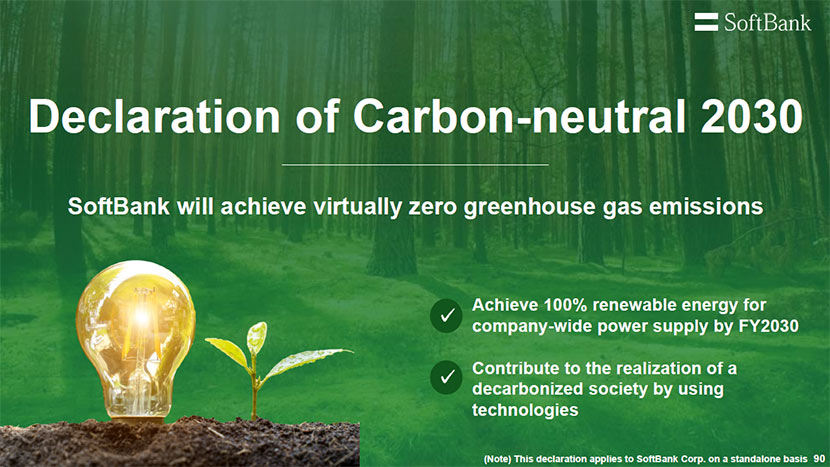 SoftBank

Declaration of Carbon-neutral 2030

SoftBank will achieve virtually zero greenhouse gas emissions

✓ Achieve 100% renewable energy for company-wide power supply by FY2030

✓ Contribute to the realization of a decarbonized society by using technologies

(Note) This declaration applies to SoftBank Corp. on a standalone basis 90